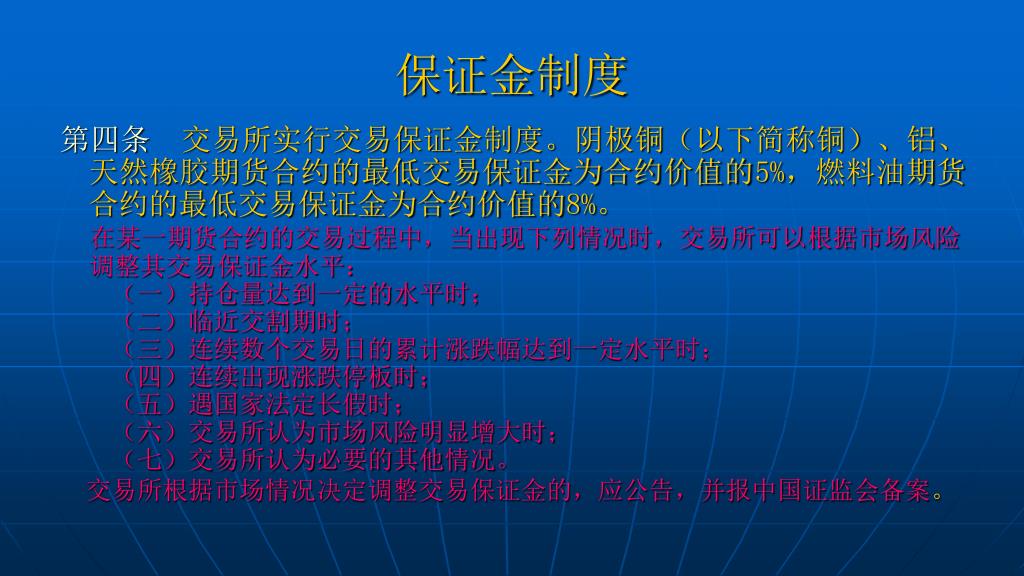 保证金制度

第四条　交易所实行交易保证金制度。阴极铜（以下简称铜）、铝、天然橡胶期货合约的最低交易保证金为合约价值的5%，燃料油期货合约的最低交易保证金为合约价值的8%。

在某一期货合约的交易过程中，当出现下列情况时，交易所可以根据市场风险调整其交易保证金水平：

（一）持仓量达到一定的水平时；
（二）临近交割期时；
（三）连续数个交易日的累计涨跌幅达到一定水平时；
（四）连续出现涨跌停板时；
（五）遇国家法定长假时；
（六）交易所认为市场风险明显增大时；
（七）交易所认为必要的其他情况。

交易所根据市场情况决定调整交易保证金的，应公告，并报中国证监会备案。